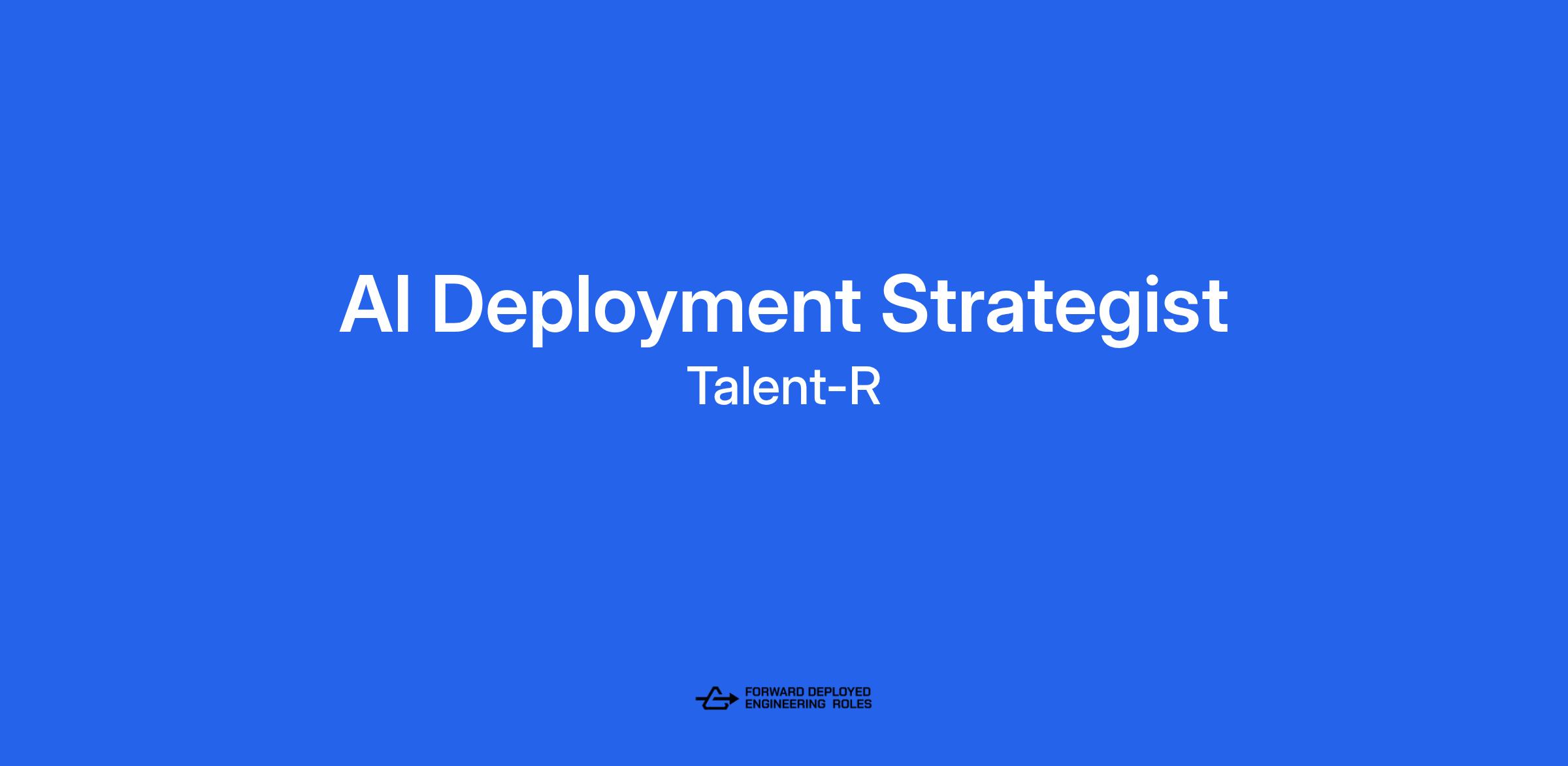 AI Deployment Strategist
Talent-R

FORWARD DEPLOYED
ENGINEERING ROLES